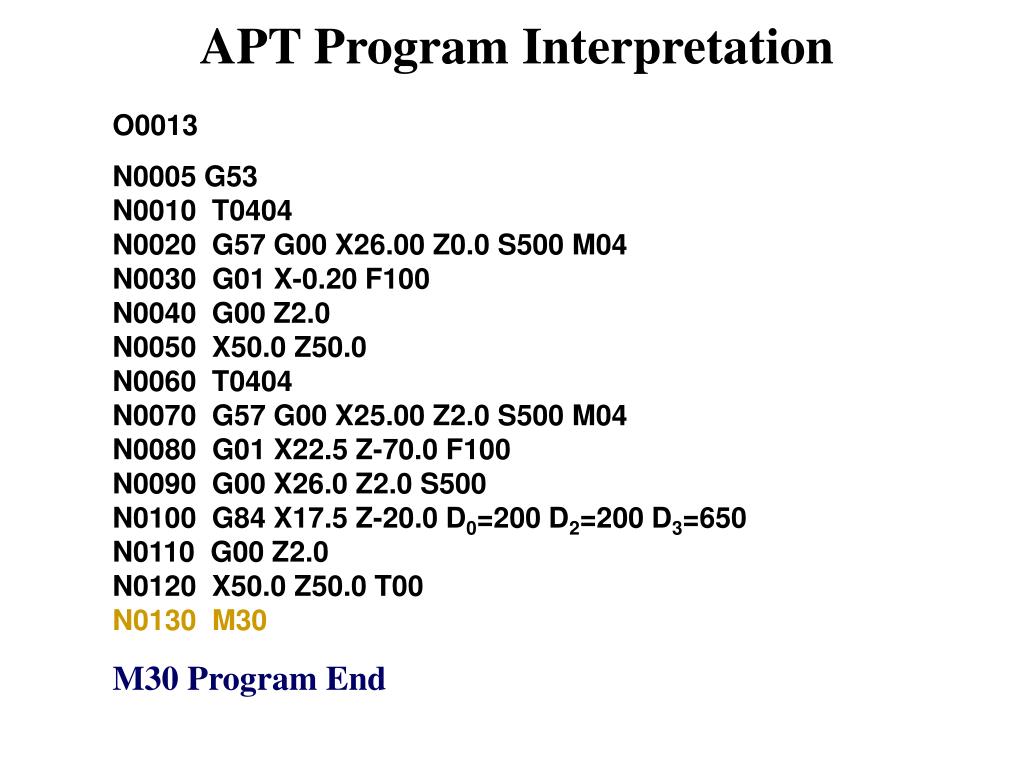 APT Program Interpretation

O0013

N0005 G53
N0010 T0404
N0020 G57 G00 X26.00 Z0.0 S500 M04
N0030 G01 X-0.20 F100
N0040 G00 Z2.0
N0050 X50.0 Z50.0
N0060 T0404
N0070 G57 G00 X25.00 Z2.0 S500 M04
N0080 G01 X22.5 Z-70.0 F100
N0090 G00 X26.0 Z2.0 S500
N0100 G84 X17.5 Z-20.0 $D_0$=200 $D_2$=200 $D_3$=650
N0110 G00 Z2.0
N0120 X50.0 Z50.0 T00
N0130 M30

M30 Program End